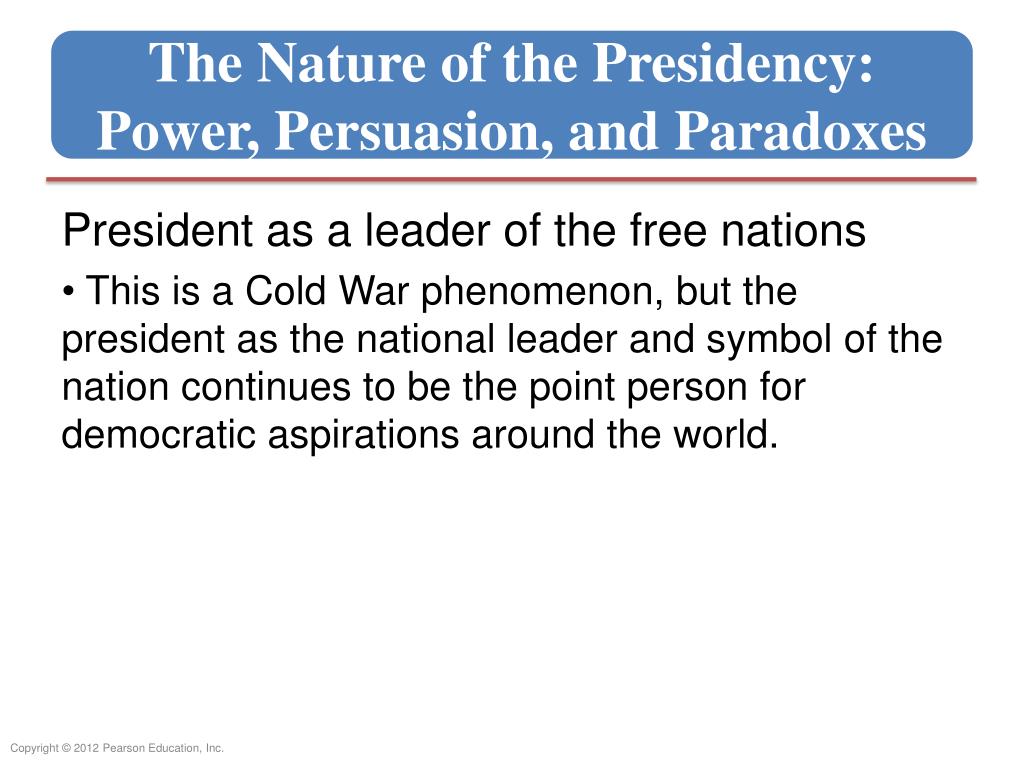 The Nature of the Presidency: Power, Persuasion, and Paradoxes

President as a leader of the free nations

• This is a Cold War phenomenon, but the president as the national leader and symbol of the nation continues to be the point person for democratic aspirations around the world.

Copyright © 2012 Pearson Education, Inc.